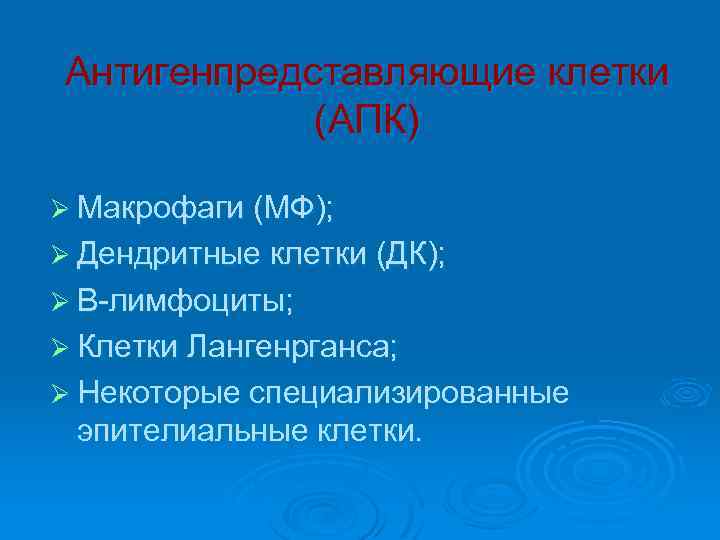 Антигенпредставляющие клетки (АПК)

➢ Макрофаги (МФ);
➢ Дендритные клетки (ДК);
➢ В-лимфоциты;
➢ Клетки Лангенрганса;
➢ Некоторые специализированные эпителиальные клетки.